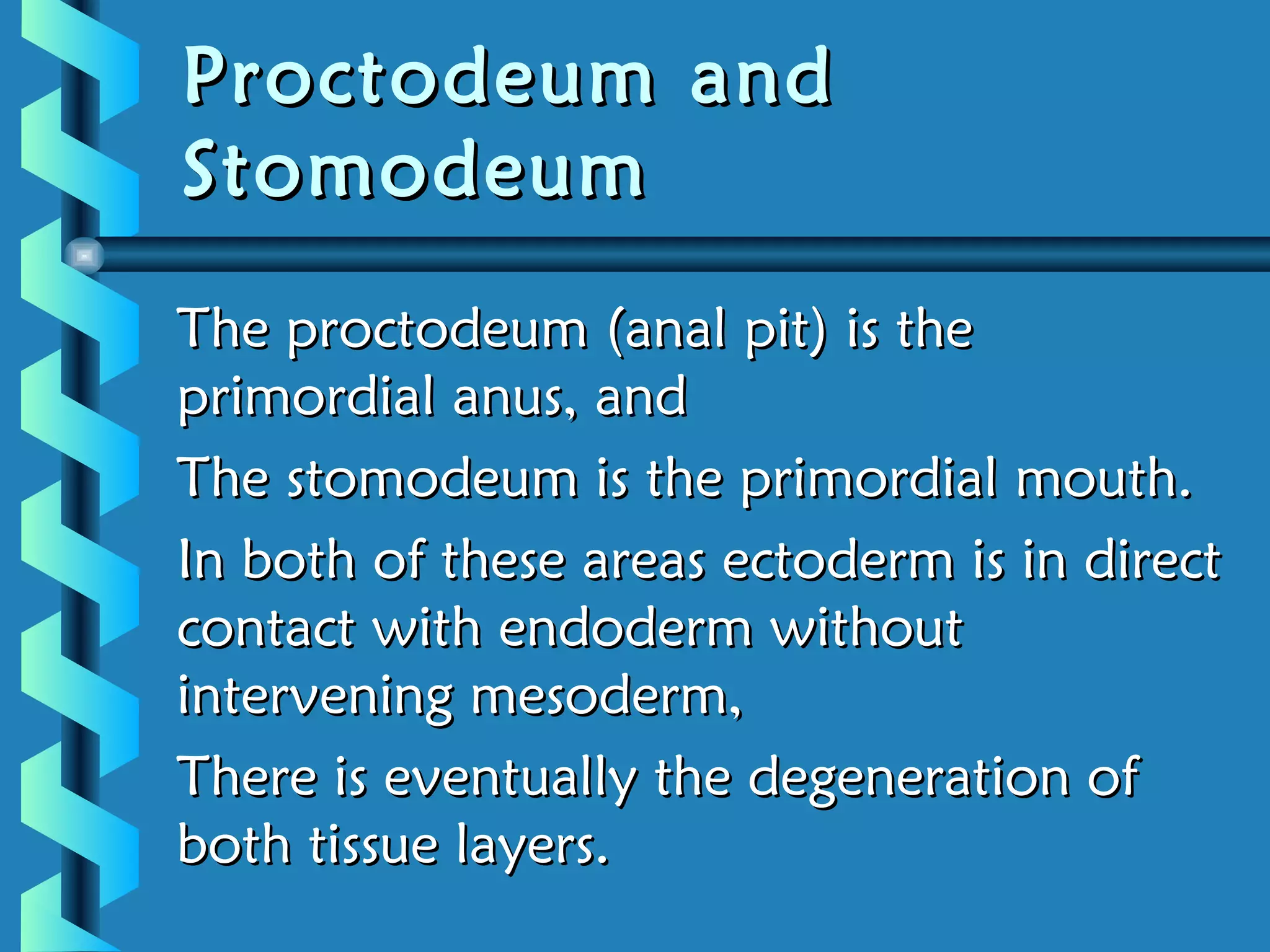 Proctodeum and Stomodeum

The proctodeum (anal pit) is the primordial anus, and

The stomodeum is the primordial mouth.

In both of these areas ectoderm is in direct contact with endoderm without intervening mesoderm,

There is eventually the degeneration of both tissue layers.